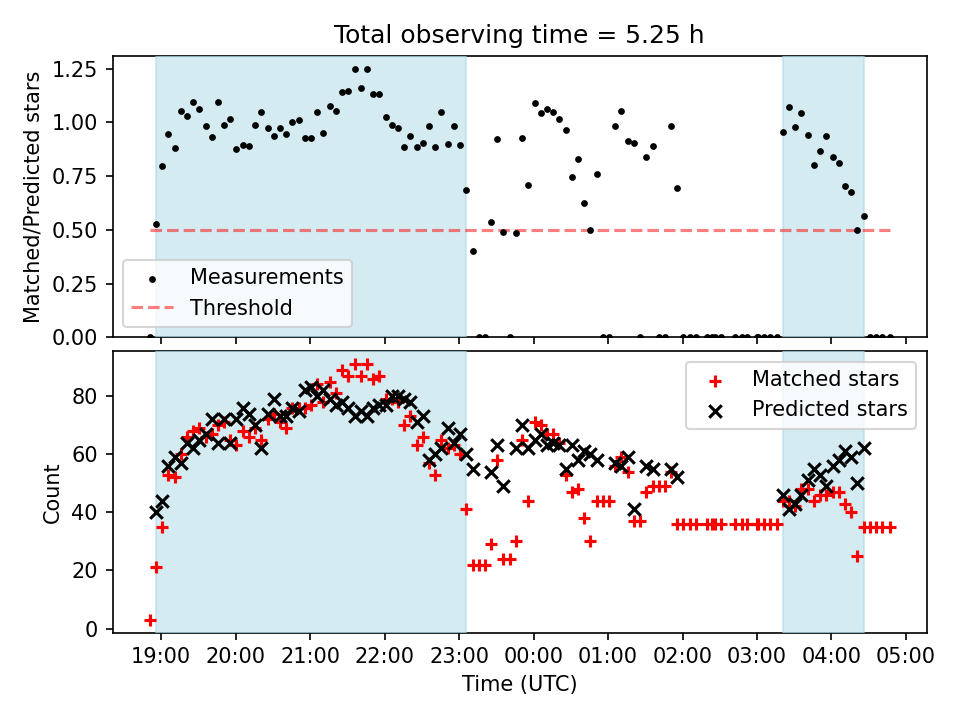 Total observing time = 5.25 h

Matched/Predicted stars

1.25
1.00
0.75
0.50
0.25
0.00

Measurements
Threshold

Count

80
60
40
20
0

Matched stars
Predicted stars

19:00 20:00 21:00 22:00 23:00 00:00 01:00 02:00 03:00 04:00 05:00

Time (UTC)